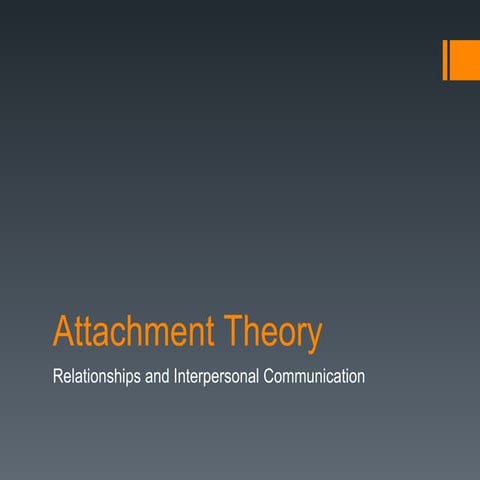 Attachment Theory

Relationships and Interpersonal Communication